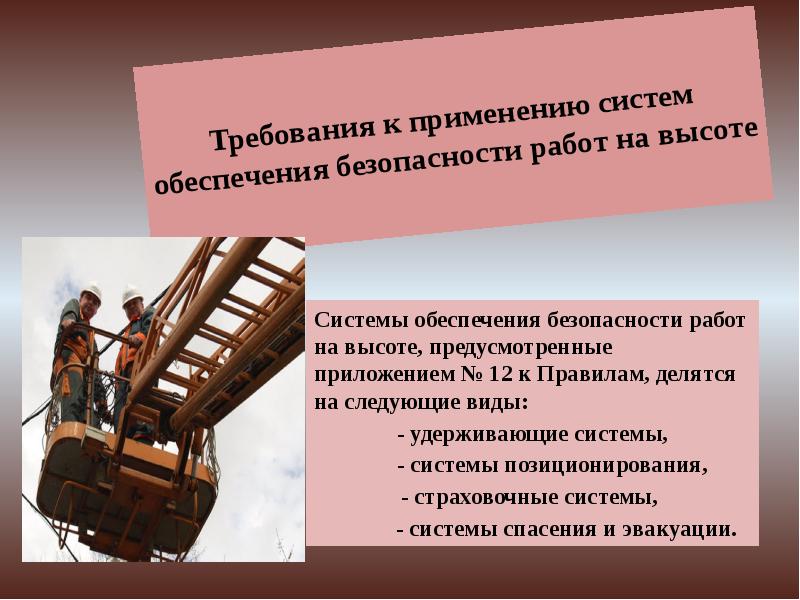 Требования к применению систем обеспечения безопасности работ на высоте

Системы обеспечения безопасности работ на высоте, предусмотренные приложением № 12 к Правилам, делятся на следующие виды:

- удерживающие системы,

- системы позиционирования,

- страховочные системы,

- системы спасения и эвакуации.